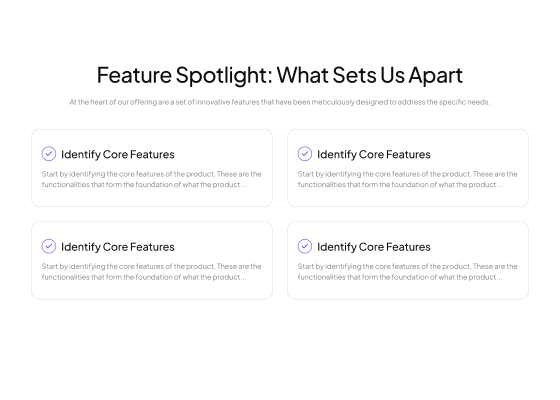 Feature Spotlight: What Sets Us Apart

At the heart of our offering are a set of innovative features that have been meticulously designed to address the specific needs.

Identify Core Features

Start by identifying the core features of the product. These are the functionalities that form the foundation of what the product...

Identify Core Features

Start by identifying the core features of the product. These are the functionalities that form the foundation of what the product...

Identify Core Features

Start by identifying the core features of the product. These are the functionalities that form the foundation of what the product...

Identify Core Features

Start by identifying the core features of the product. These are the functionalities that form the foundation of what the product...